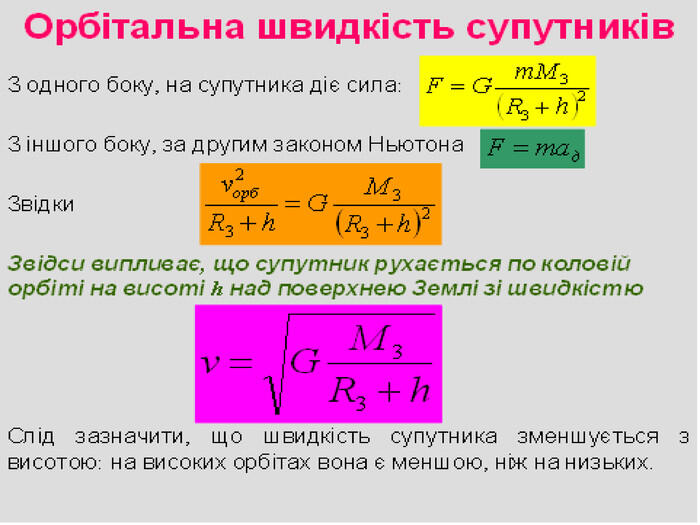 Орбітальна швидкість супутників

З одного боку, на супутника діє сила: $F = G\frac{mM_З}{(R_З + h)^2}$

З іншого боку, за другим законом Ньютона $F = ma_д$

Звідки $\frac{v_{орб}^2}{R_З + h} = G\frac{M_З}{(R_З + h)^2}$

Звідси випливає, що супутник рухається по коловій орбіті на висоті $h$ над поверхнею Землі зі швидкістю

$v = \sqrt{G\frac{M_З}{R_З + h}}$

Слід зазначити, що швидкість супутника зменшується з висотою: на високих орбітах вона є меншою, ніж на низьких.